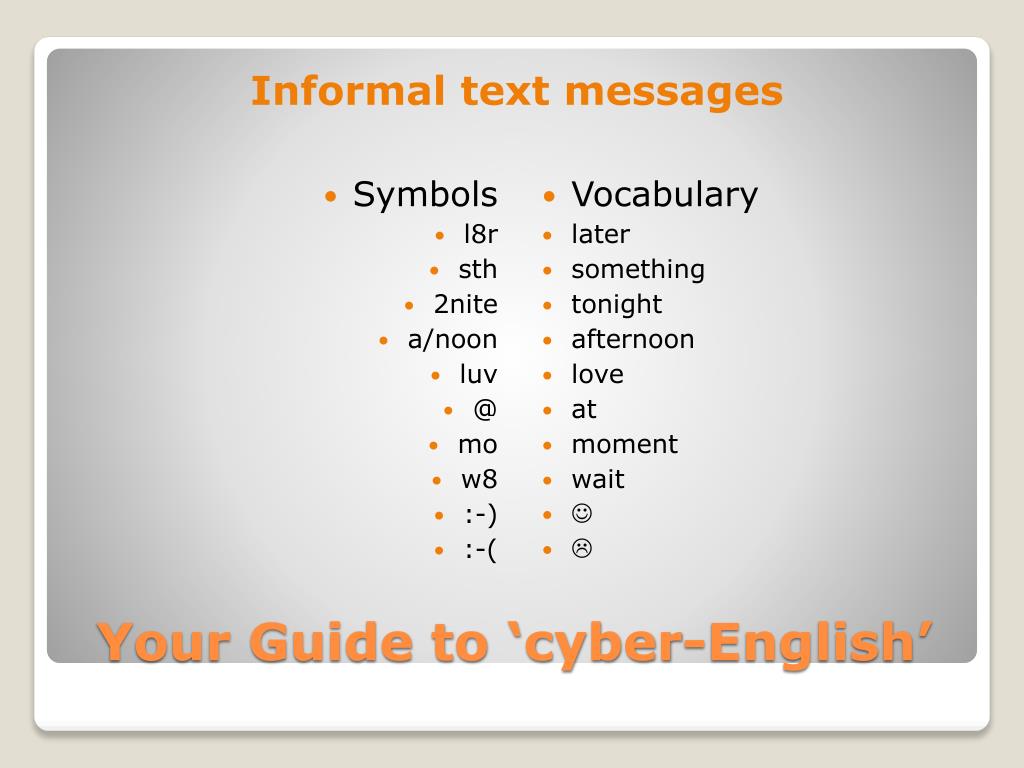 Informal text messages

- Symbols
  - l8r
  - sth
  - 2nite
  - a/noon
  - luv
  - @
  - mo
  - w8
  - :-)
  - :-(

- Vocabulary
  - later
  - something
  - tonight
  - afternoon
  - love
  - at
  - moment
  - wait
  - ☺
  - ☹

Your Guide to ‘cyber-English’